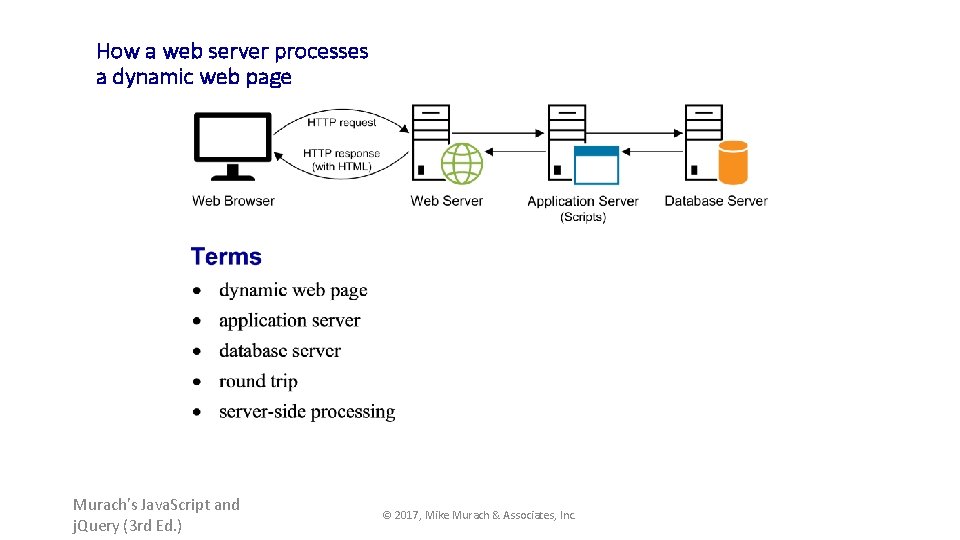 How a web server processes a dynamic web page

HTTP request

HTTP response (with HTML)

Web Browser

Web Server

Application Server (Scripts)

Database Server

Terms

• dynamic web page
• application server
• database server
• round trip
• server-side processing

Murach's JavaScript and jQuery (3rd Ed.)

© 2017, Mike Murach & Associates, Inc.